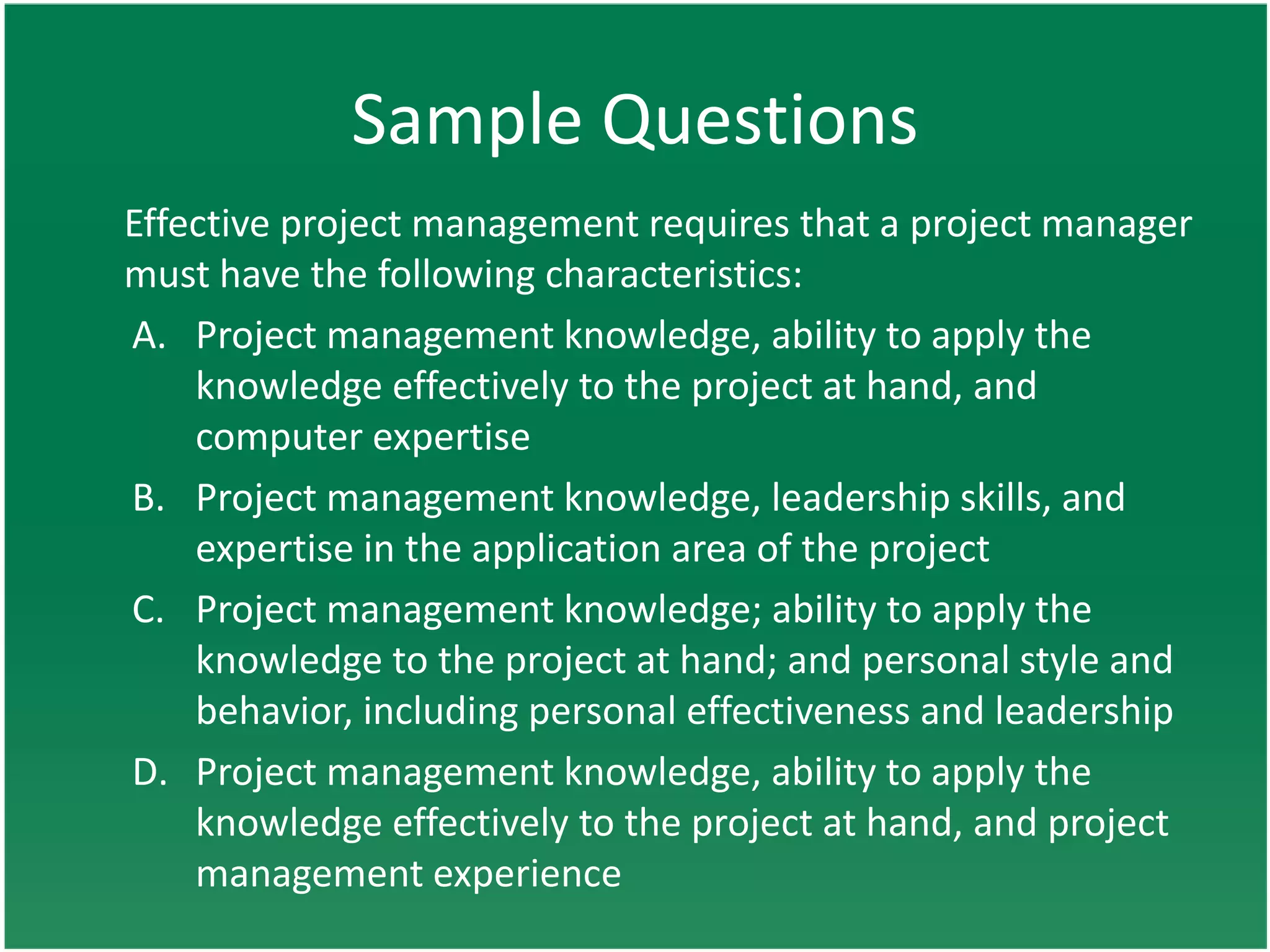 Sample Questions

Effective project management requires that a project manager must have the following characteristics:

A. Project management knowledge, ability to apply the knowledge effectively to the project at hand, and computer expertise

B. Project management knowledge, leadership skills, and expertise in the application area of the project

C. Project management knowledge; ability to apply the knowledge to the project at hand; and personal style and behavior, including personal effectiveness and leadership

D. Project management knowledge, ability to apply the knowledge effectively to the project at hand, and project management experience